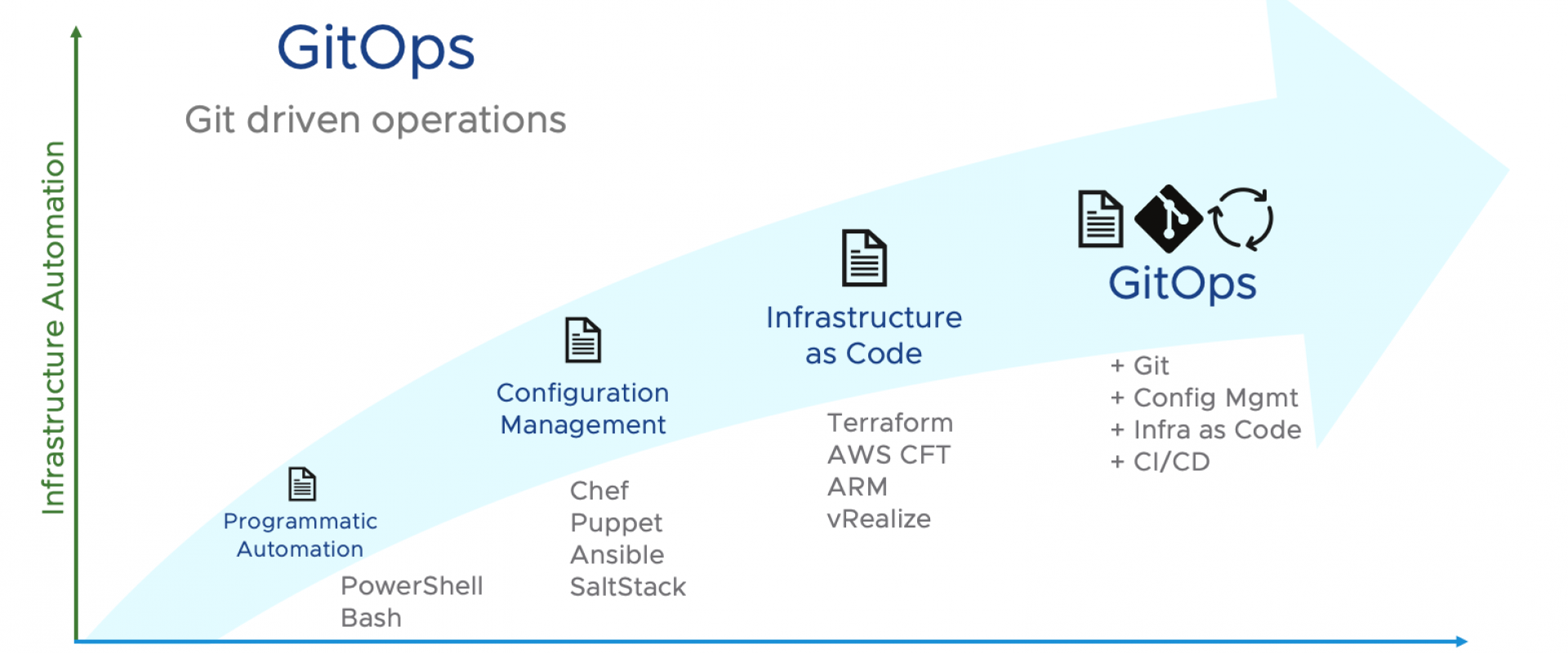 GitOps

Git driven operations

Infrastructure Automation

Programmatic Automation

PowerShell
Bash

Configuration Management

Chef
Puppet
Ansible
SaltStack

Infrastructure as Code

Terraform
AWS CFT
ARM
vRealize

GitOps

+ Git
+ Config Mgmt
+ Infra as Code
+ CI/CD